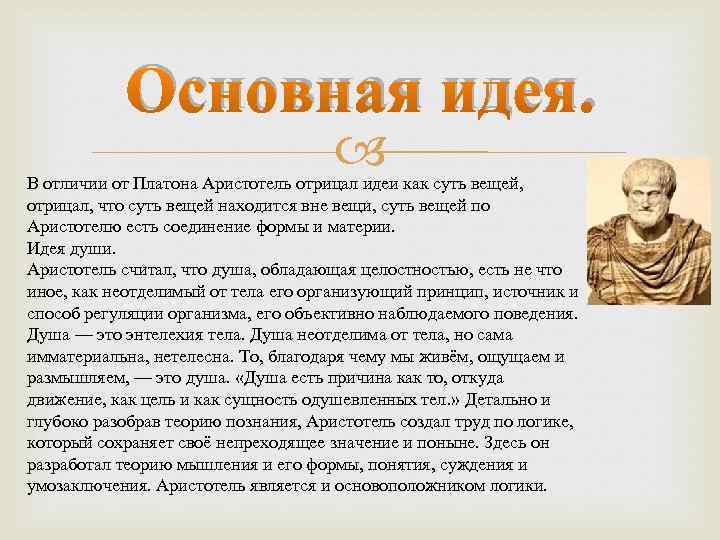 Основная идея.

В отличии от Платона Аристотель отрицал идеи как суть вещей, отрицал, что суть вещей находится вне вещи, суть вещей по Аристотелю есть соединение формы и материи.
Идея души.
Аристотель считал, что душа, обладающая целостностью, есть не что иное, как неотделимый от тела его организующий принцип, источник и способ регуляции организма, его объективно наблюдаемого поведения. Душа — это энтелехия тела. Душа неотделима от тела, но сама имматериальна, нетелесна. То, благодаря чему мы живём, ощущаем и размышляем, — это душа. «Душа есть причина как то, откуда движение, как цель и как сущность одушевленных тел.» Детально и глубоко разобрав теорию познания, Аристотель создал труд по логике, который сохраняет своё непреходящее значение и поныне. Здесь он разработал теорию мышления и его формы, понятия, суждения и умозаключения. Аристотель является и основоположником логики.